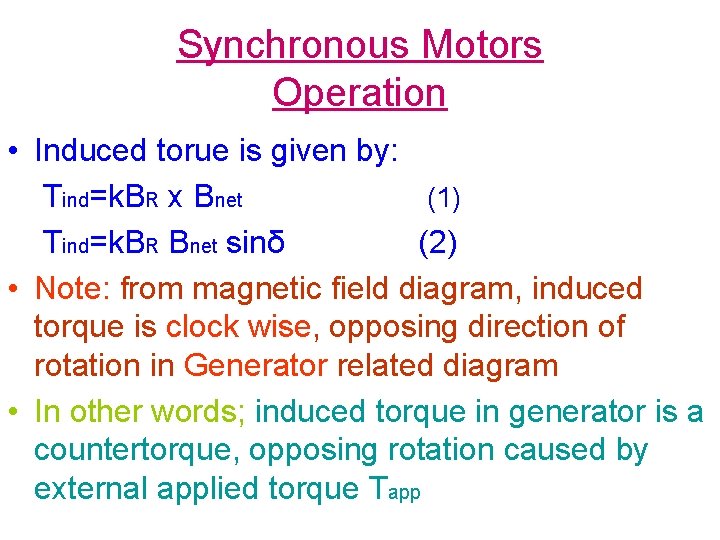 Synchronous Motors Operation

• Induced torue is given by:

$T_{ind}=kB_R \times B_{net}$ (1)

$T_{ind}=kB_R B_{net} \sin\delta$ (2)

• Note: from magnetic field diagram, induced torque is clock wise, opposing direction of rotation in Generator related diagram

• In other words; induced torque in generator is a countertorque, opposing rotation caused by external applied torque $T_{app}$